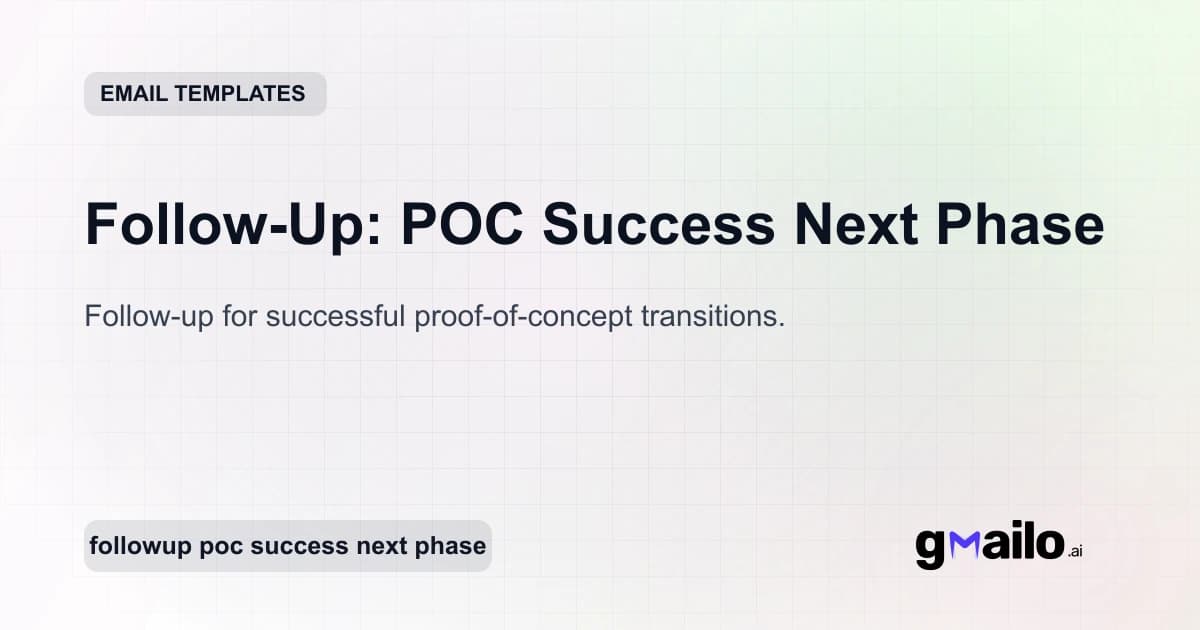 EMAIL TEMPLATES

Follow-Up: POC Success Next Phase

Follow-up for successful proof-of-concept transitions.

followup poc success next phase

gmailo.ai